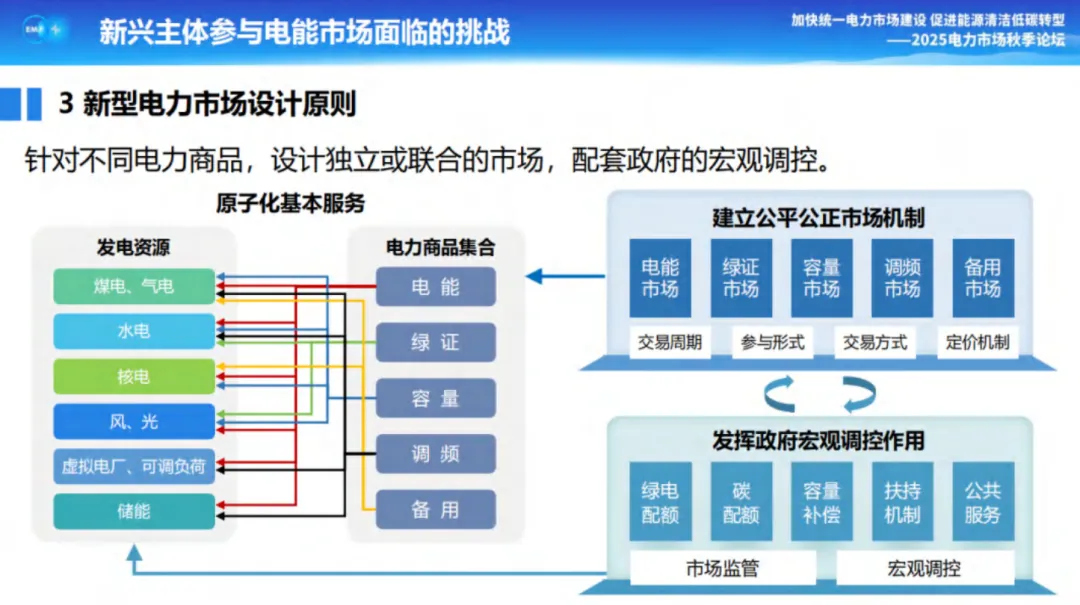 新兴主体参与电能市场面临的挑战

加快统一电力市场建设 促进能源清洁低碳转型
——2025电力市场秋季论坛

3 新型电力市场设计原则

针对不同电力商品，设计独立或联合的市场，配套政府的宏观调控。

原子化基本服务

发电资源

煤电、气电

水电

核电

风、光

虚拟电厂、可调负荷

储能

电力商品集合

电 能

绿 证

容 量

调 频

备 用

建立公平公正市场机制

电能市场

绿证市场

容量市场

调频市场

备用市场

交易周期

参与形式

交易方式

定价机制

发挥政府宏观调控作用

绿电配额

碳配额

容量补偿

扶持机制

公共服务

市场监管

宏观调控